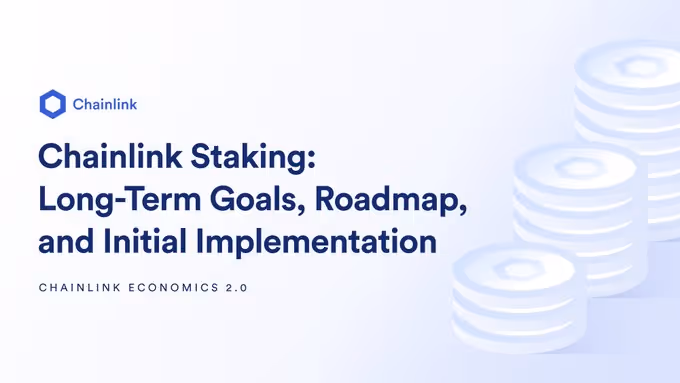 Chainlink

Chainlink Staking: Long-Term Goals, Roadmap, and Initial Implementation

CHAINLINK ECONOMICS 2.0